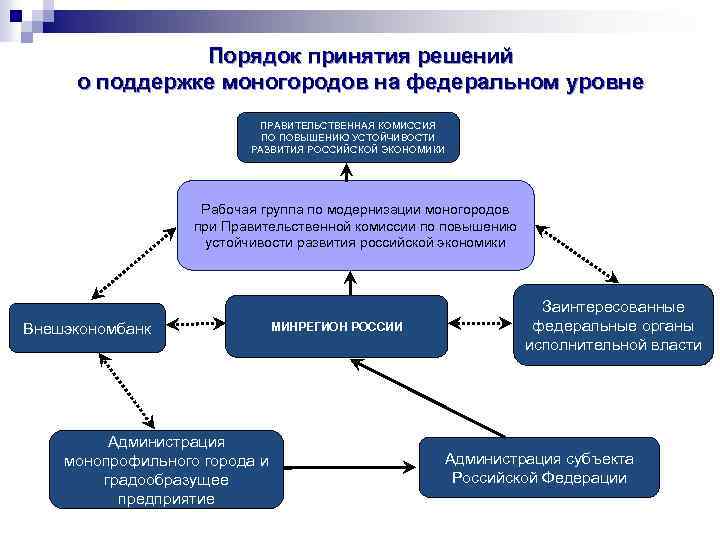 Порядок принятия решений о поддержке моногородов на федеральном уровне

ПРАВИТЕЛЬСТВЕННАЯ КОМИССИЯ ПО ПОВЫШЕНИЮ УСТОЙЧИВОСТИ РАЗВИТИЯ РОССИЙСКОЙ ЭКОНОМИКИ

Рабочая группа по модернизации моногородов при Правительственной комиссии по повышению устойчивости развития российской экономики

Внешэкономбанк

МИНРЕГИОН РОССИИ

Заинтересованные федеральные органы исполнительной власти

Администрация монопрофильного города и градообразущее предприятие

Администрация субъекта Российской Федерации